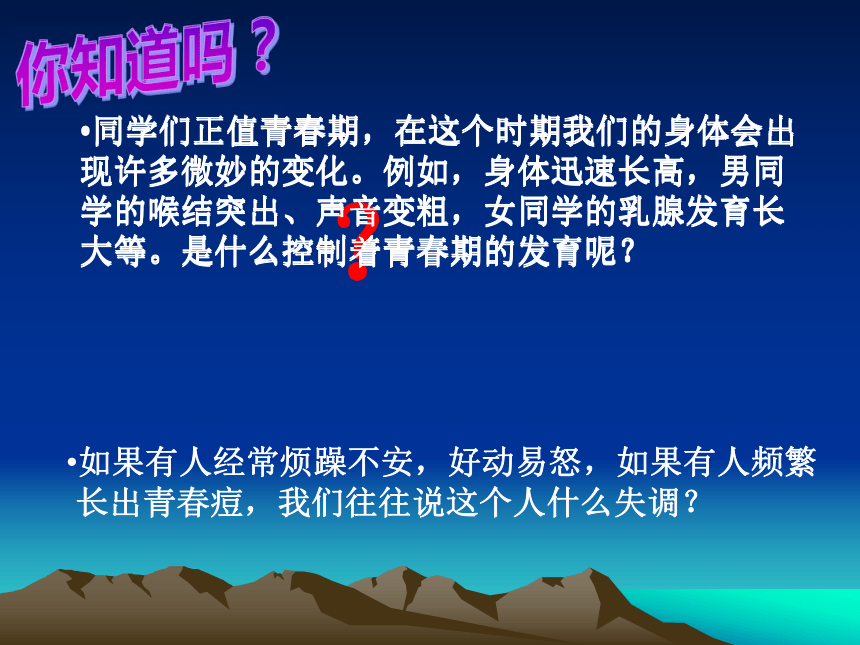 你知道吗？

•同学们正值青春期，在这个时期我们的身体会出现许多微妙的变化。例如，身体迅速长高，男同学的喉结突出、声音变粗，女同学的乳腺发育长大等。是什么控制着青春期的发育呢？

?

•如果有人经常烦躁不安，好动易怒，如果有人频繁长出青春痘，我们往往说这个人什么失调？